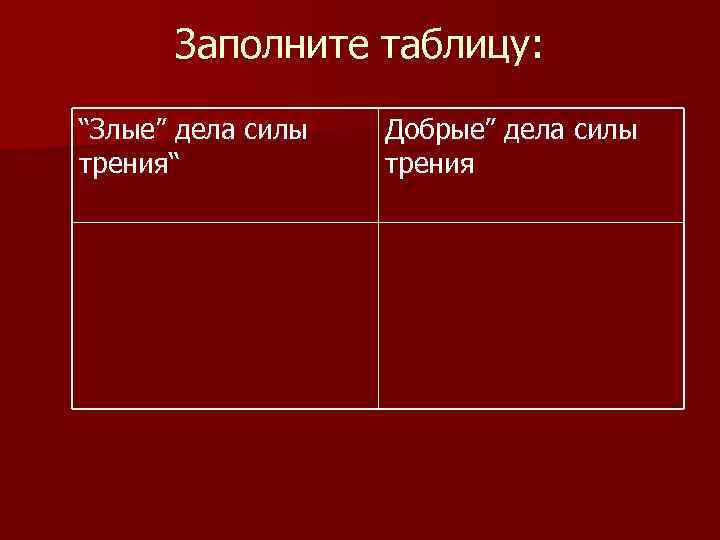 Заполните таблицу:

| “Злые” дела силы трения“ | Добрые” дела силы трения |
|---|---|
| | |